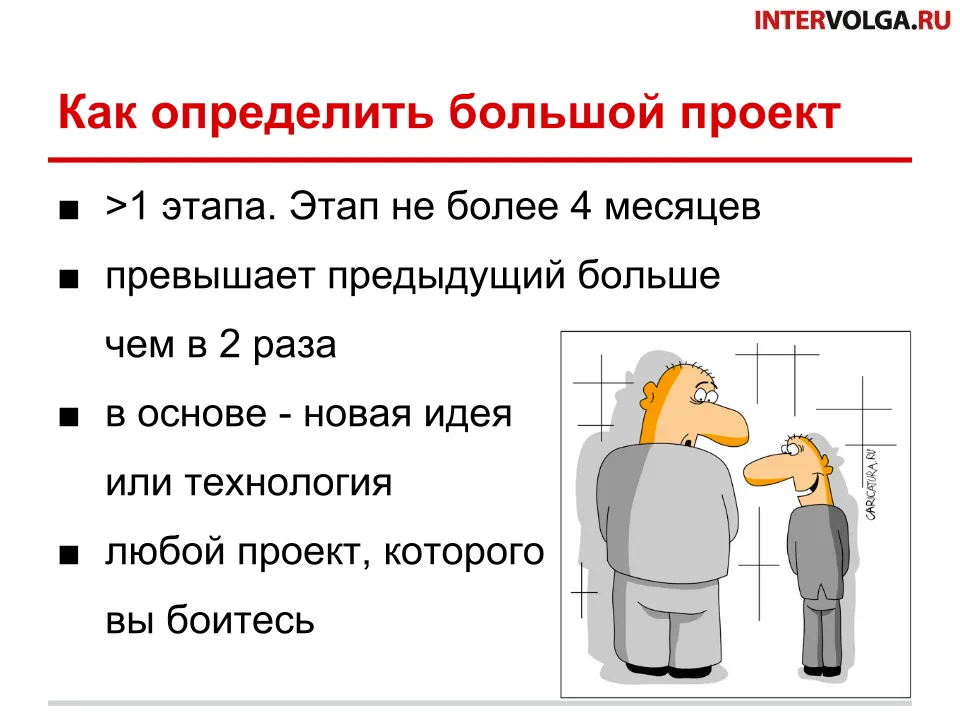 INTERVOLGA.RU

Как определить большой проект

■ >1 этапа. Этап не более 4 месяцев

■ превышает предыдущий больше чем в 2 раза

■ в основе - новая идея или технология

■ любой проект, которого вы боитесь

CARICATURA.RU